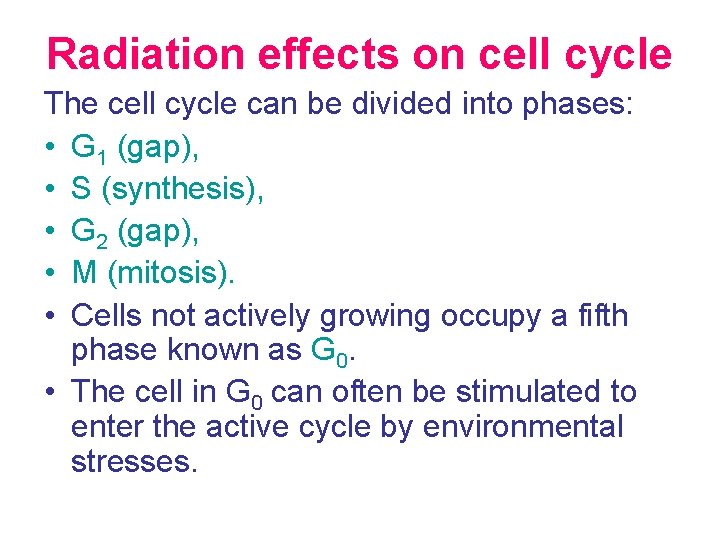 Radiation effects on cell cycle

The cell cycle can be divided into phases:

• $G_1$ (gap),
• S (synthesis),
• $G_2$ (gap),
• M (mitosis).
• Cells not actively growing occupy a fifth phase known as $G_0$.
• The cell in $G_0$ can often be stimulated to enter the active cycle by environmental stresses.